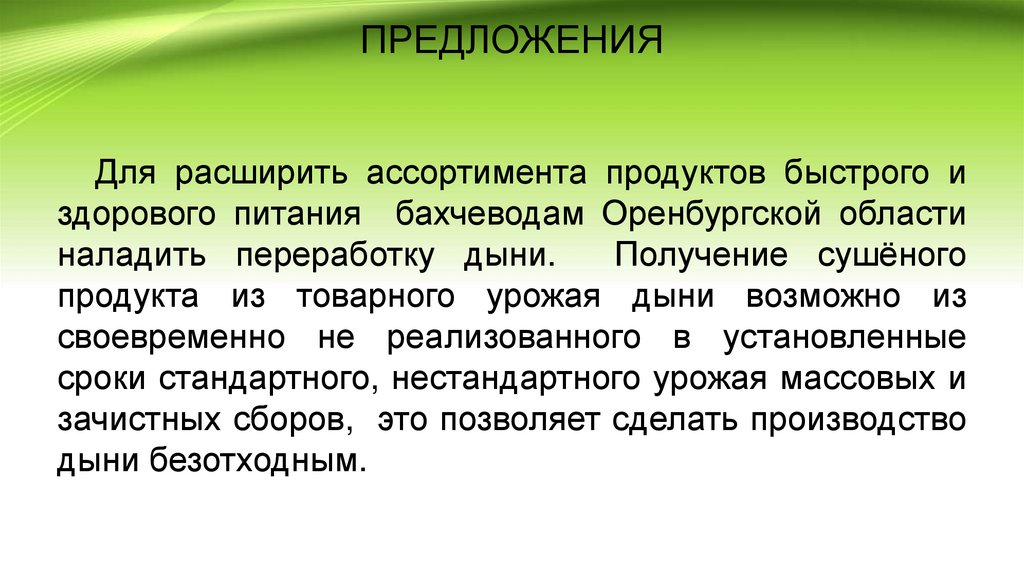 ПРЕДЛОЖЕНИЯ

Для расширить ассортимента продуктов быстрого и здорового питания бахчеводам Оренбургской области наладить переработку дыни. Получение сушёного продукта из товарного урожая дыни возможно из своевременно не реализованного в установленные сроки стандартного, нестандартного урожая массовых и зачистных сборов, это позволяет сделать производство дыни безотходным.